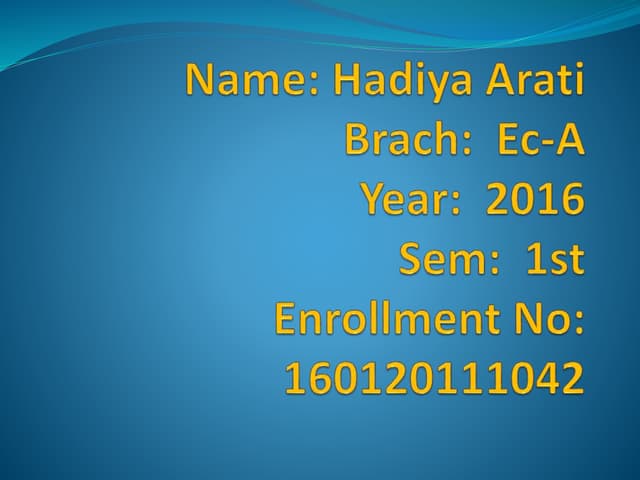 Name: Hadiya Arati
Brach: Ec-A
Year: 2016
Sem: 1st
Enrollment No: 160120111042